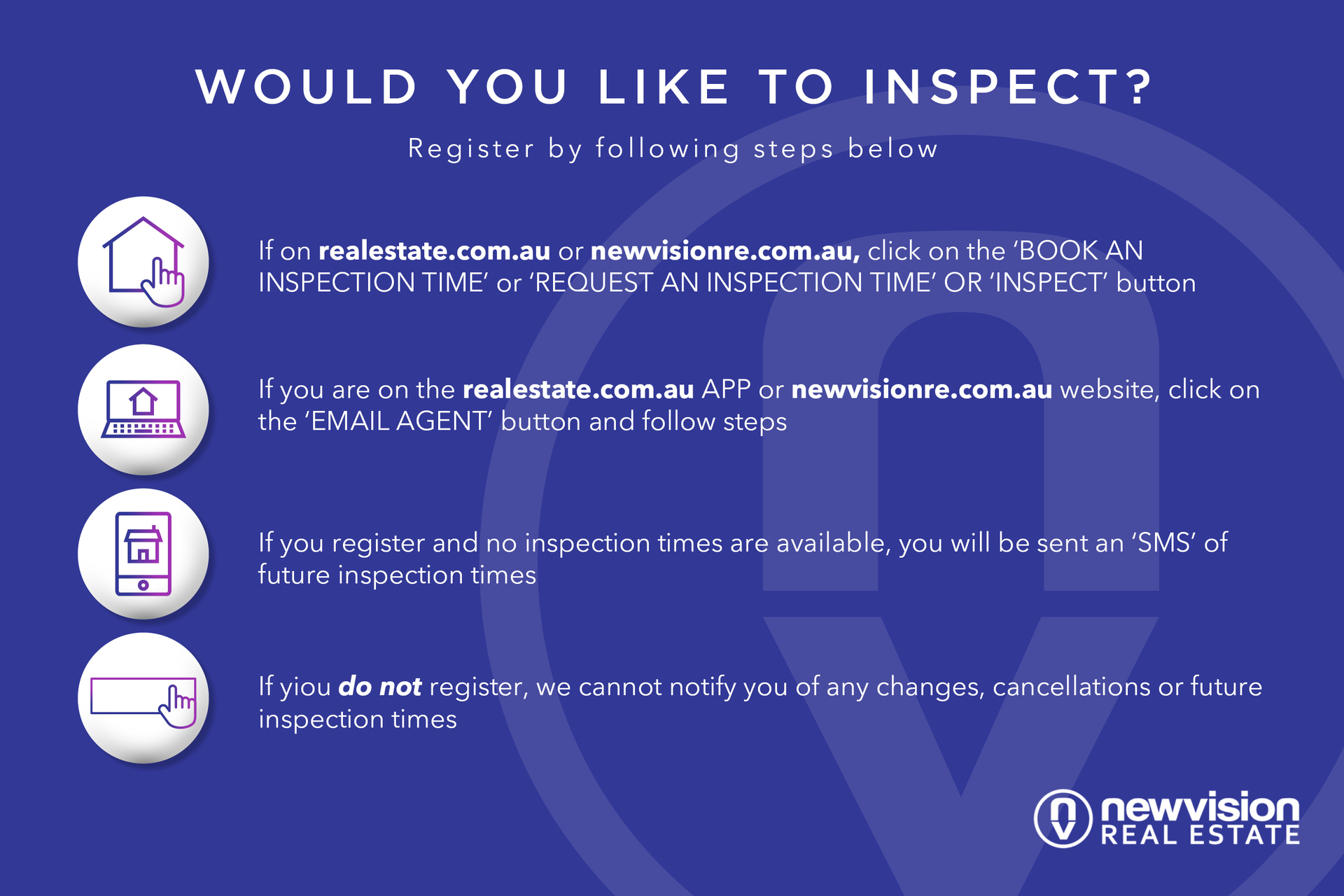 WOULD YOU LIKE TO INSPECT?

Register by following steps below

If on realestate.com.au or newvisionre.com.au, click on the 'BOOK AN INSPECTION TIME' or 'REQUEST AN INSPECTION TIME' OR 'INSPECT' button

If you are on the realestate.com.au APP or newvisionre.com.au website, click on the 'EMAIL AGENT' button and follow steps

If you register and no inspection times are available, you will be sent an 'SMS' of future inspection times

If yiou do not register, we cannot notify you of any changes, cancellations or future inspection times

newvision REAL ESTATE